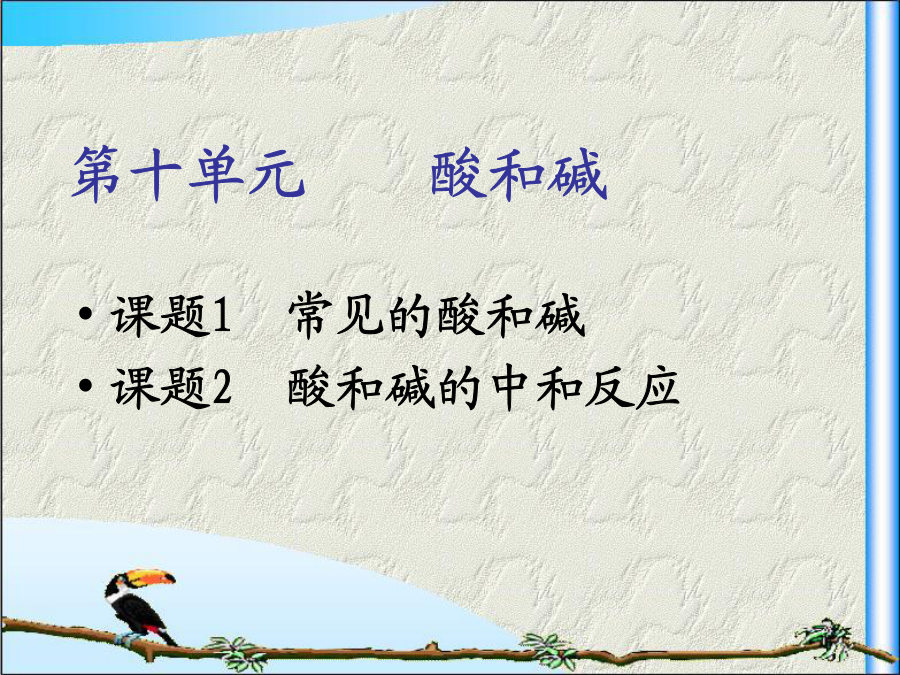 第十单元　　酸和碱

• 课题1　常见的酸和碱
• 课题2　酸和碱的中和反应